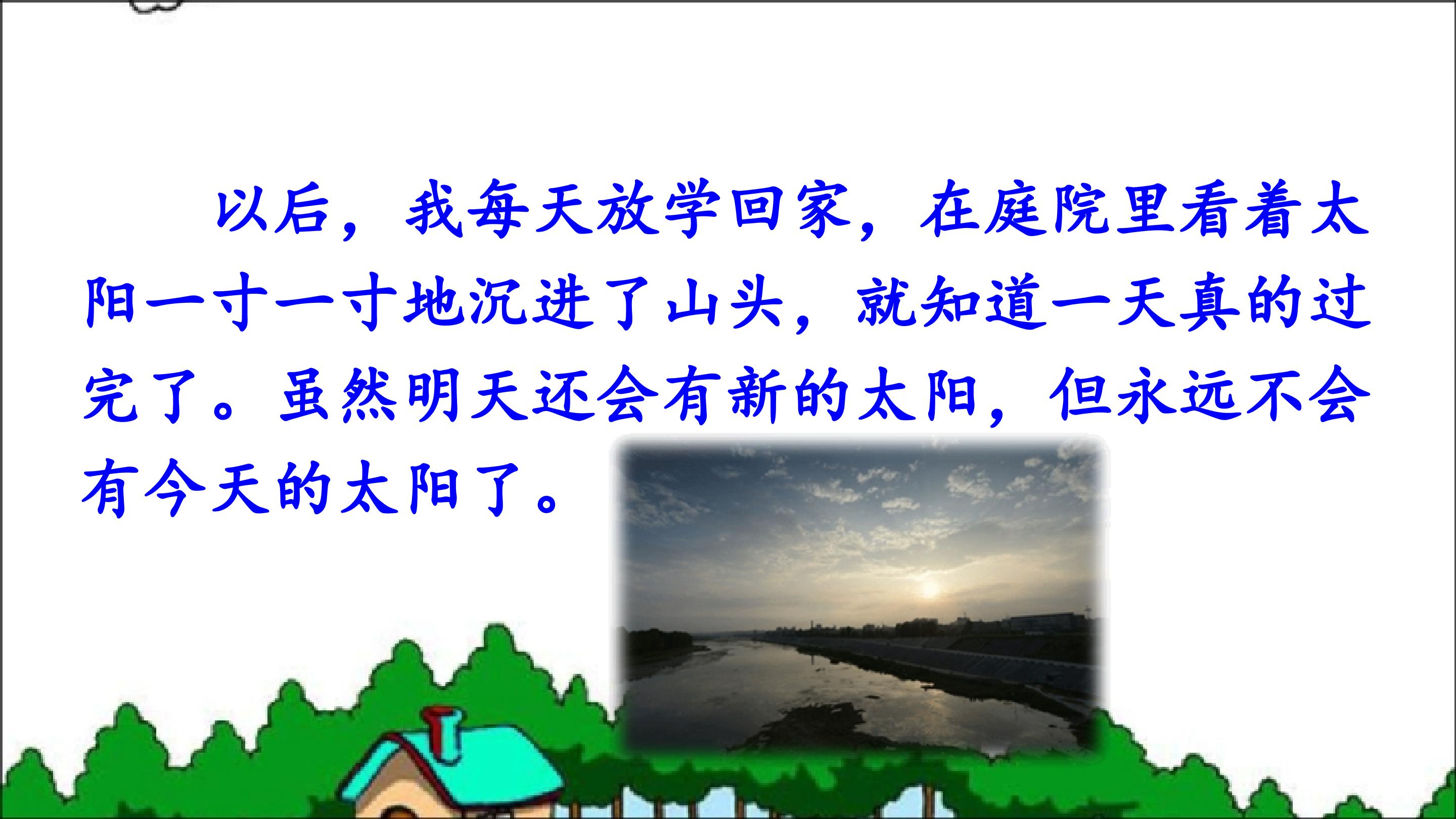 以后，我每天放学回家，在庭院里看着太阳一寸一寸地沉进了山头，就知道一天真的过完了。虽然明天还会有新的太阳，但永远不会有今天的太阳了。